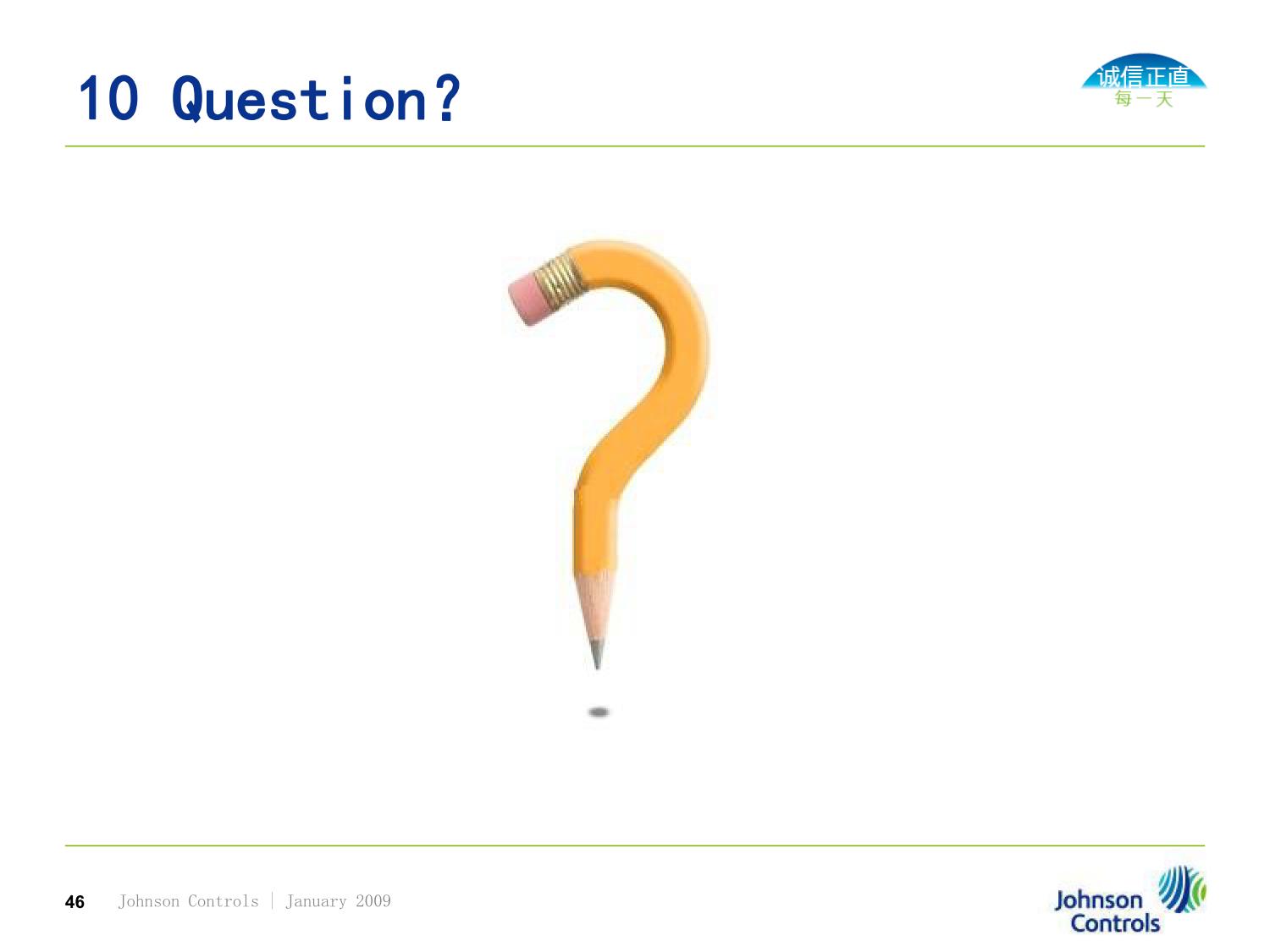 10 Question?

诚信正直
每一天

46 Johnson Controls | January 2009

Johnson Controls